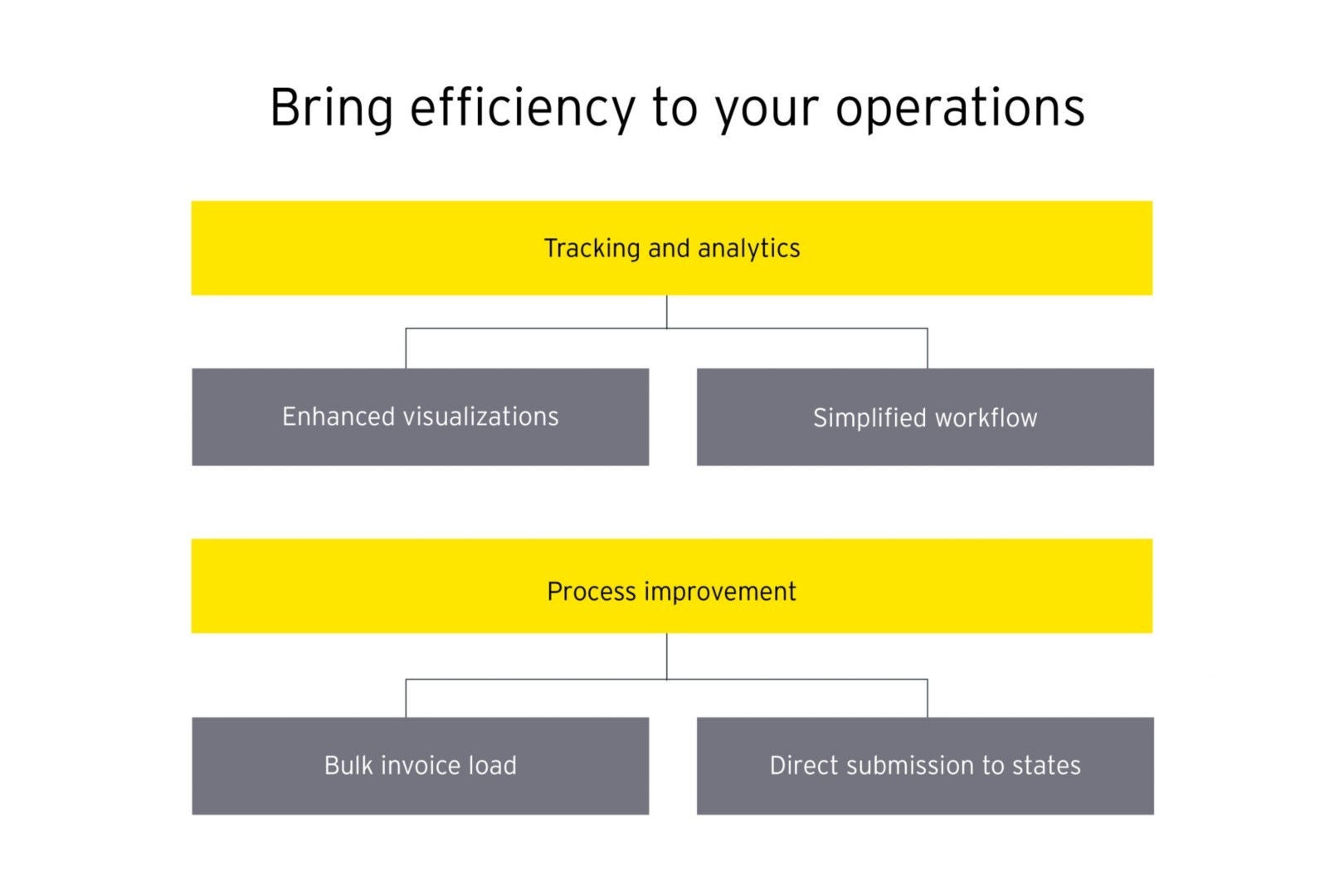 Bring efficiency to your operations

Tracking and analytics

Enhanced visualizations

Simplified workflow

Process improvement

Bulk invoice load

Direct submission to states